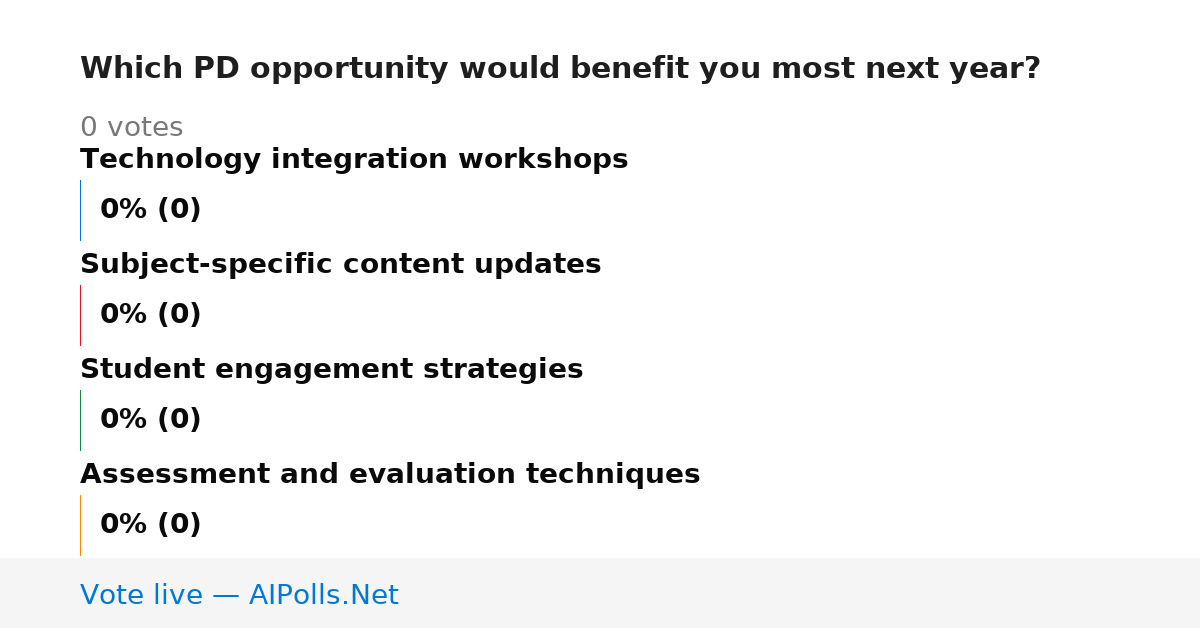 Which PD opportunity would benefit you most next year?

0 votes

Technology integration workshops

0% (0)

Subject-specific content updates

0% (0)

Student engagement strategies

0% (0)

Assessment and evaluation techniques

0% (0)

Vote live — AIPolls.Net